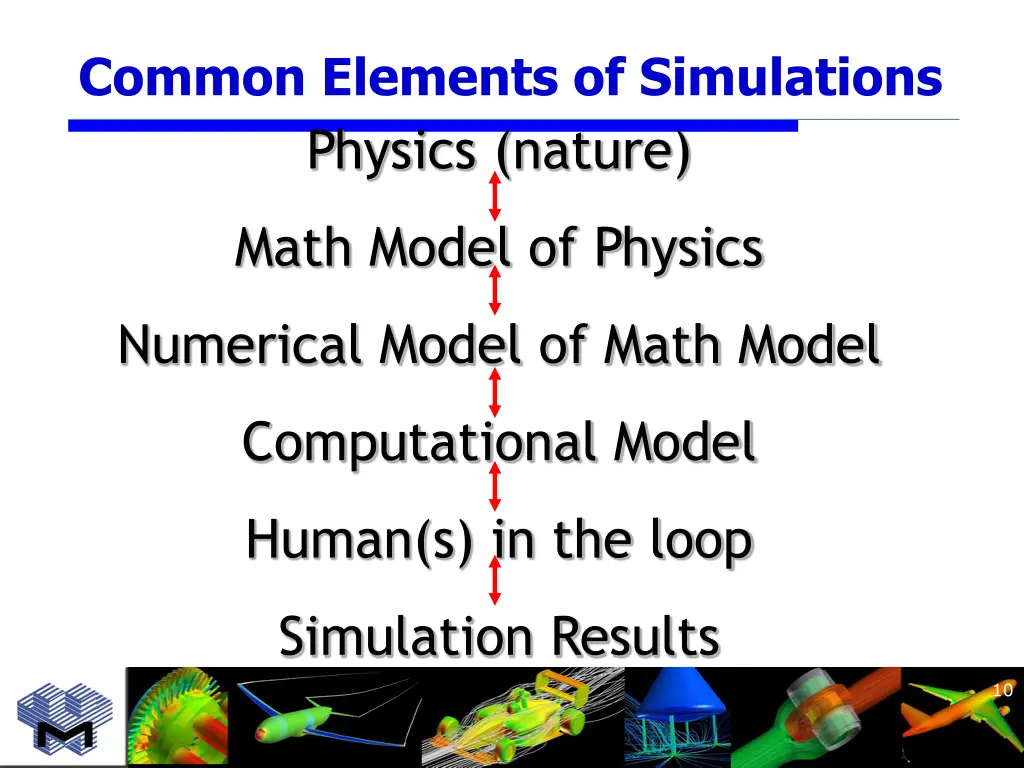 Common Elements of Simulations

Physics (nature)

Math Model of Physics

Numerical Model of Math Model

Computational Model

Human(s) in the loop

Simulation Results

10